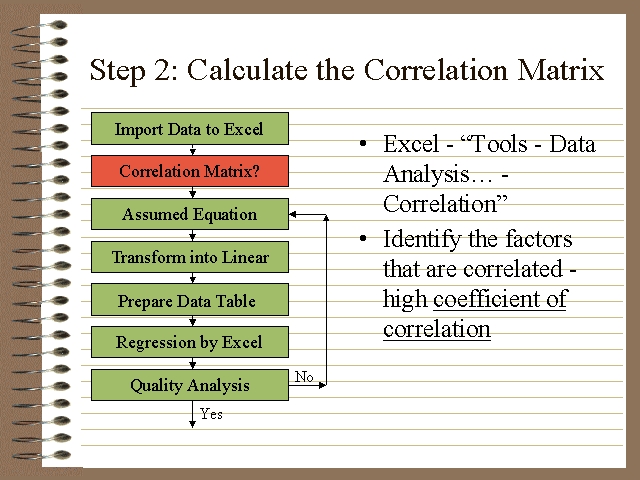 Step 2: Calculate the Correlation Matrix

Import Data to Excel

Correlation Matrix?

Assumed Equation

Transform into Linear

Prepare Data Table

Regression by Excel

Quality Analysis

No

Yes

• Excel - “Tools - Data Analysis… - Correlation”

• Identify the factors that are correlated - high coefficient of correlation